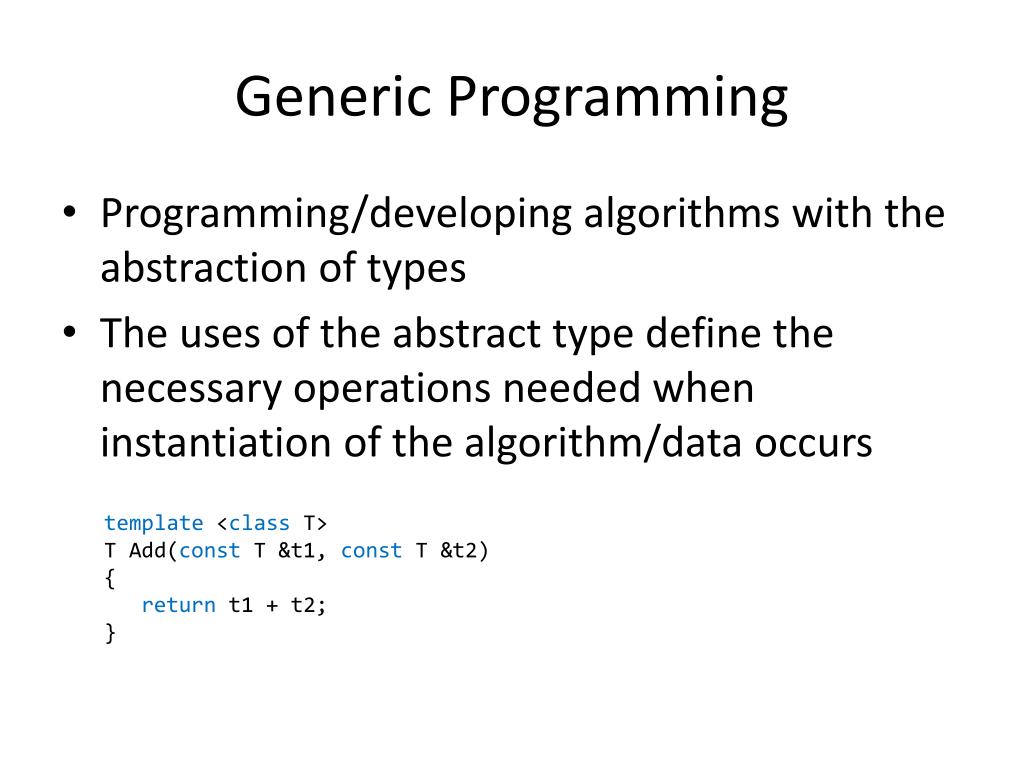 Generic Programming

• Programming/developing algorithms with the abstraction of types

• The uses of the abstract type define the necessary operations needed when instantiation of the algorithm/data occurs

template <class T>
T Add(const T &t1, const T &t2)
{
   return t1 + t2;
}